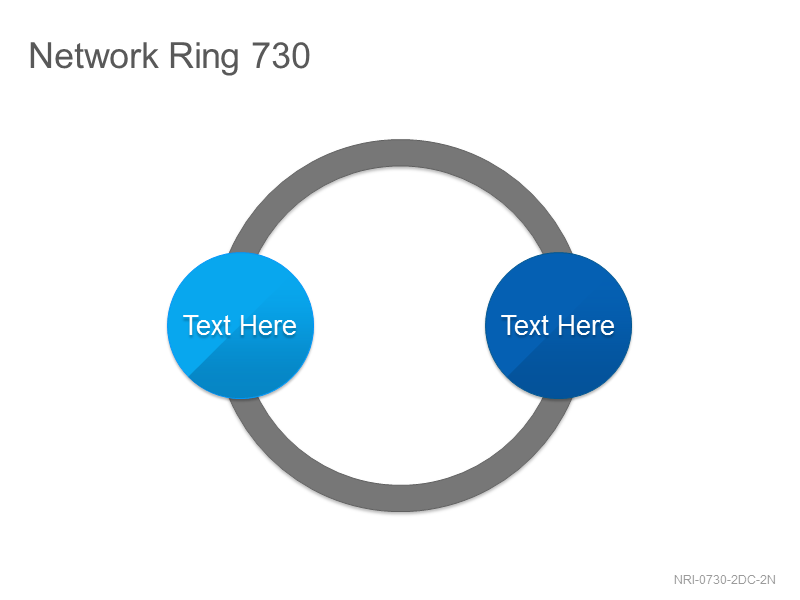 Network Ring 730

Text Here

Text Here

NRI-0730-2DC-2N